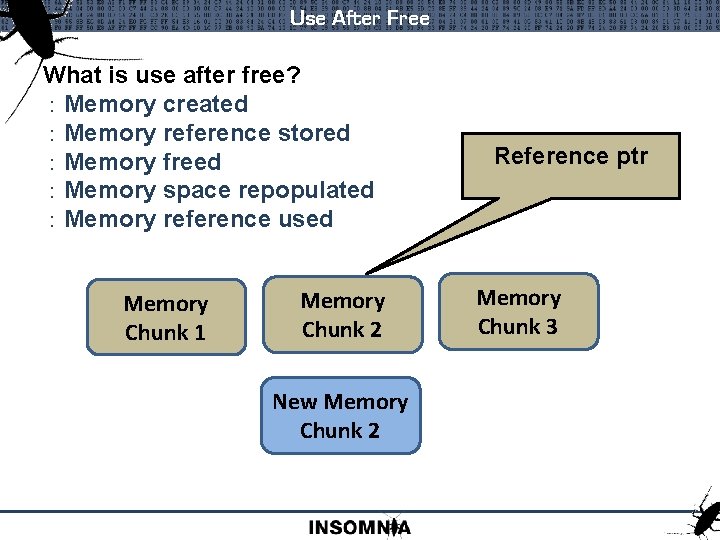 Use After Free

What is use after free?
: Memory created
: Memory reference stored
: Memory freed
: Memory space repopulated
: Memory reference used

Reference ptr

Memory Chunk 1

Memory Chunk 2

Memory Chunk 3

New Memory Chunk 2

INSOMNIA